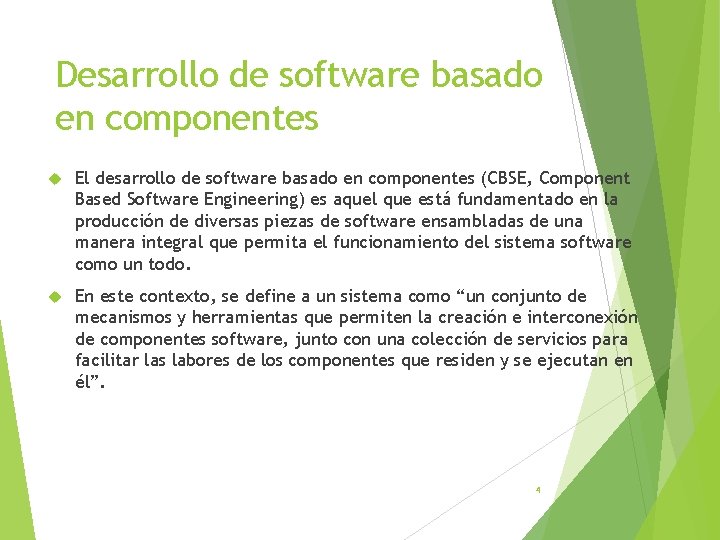 Desarrollo de software basado en componentes

El desarrollo de software basado en componentes (CBSE, Component Based Software Engineering) es aquel que está fundamentado en la producción de diversas piezas de software ensambladas de una manera integral que permita el funcionamiento del sistema software como un todo.

En este contexto, se define a un sistema como “un conjunto de mecanismos y herramientas que permiten la creación e interconexión de componentes software, junto con una colección de servicios para facilitar las labores de los componentes que residen y se ejecutan en él”.

4